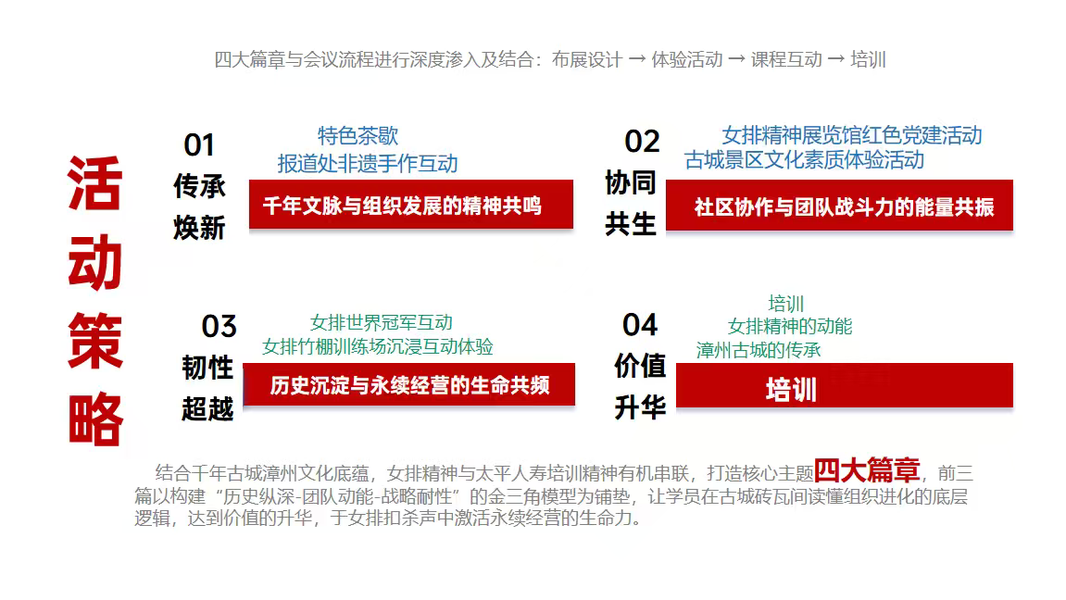 四大篇章与会议流程进行深度渗入及结合：布展设计 → 体验活动 → 课程互动 → 培训

活动策略

01
传承焕新
特色茶歇
报道处非遗手作互动
千年文脉与组织发展的精神共鸣

02
协同共生
女排精神展览馆红色党建活动
古城景区文化素质体验活动
社区协作与团队战斗力的能量共振

03
韧性超越
女排世界冠军互动
女排竹棚训练场沉浸互动体验
历史沉淀与永续经营的生命共频

04
价值升华
培训
女排精神的动能
漳州古城的传承
培训

结合千年古城漳州文化底蕴，女排精神与太平人寿培训精神有机串联，打造核心主题四大篇章，前三篇以构建“历史纵深-团队动能-战略耐性”的金三角模型为铺垫，让学员在古城砖瓦间读懂组织进化的底层逻辑，达到价值的升华，于女排扣杀声中激活永续经营的生命力。